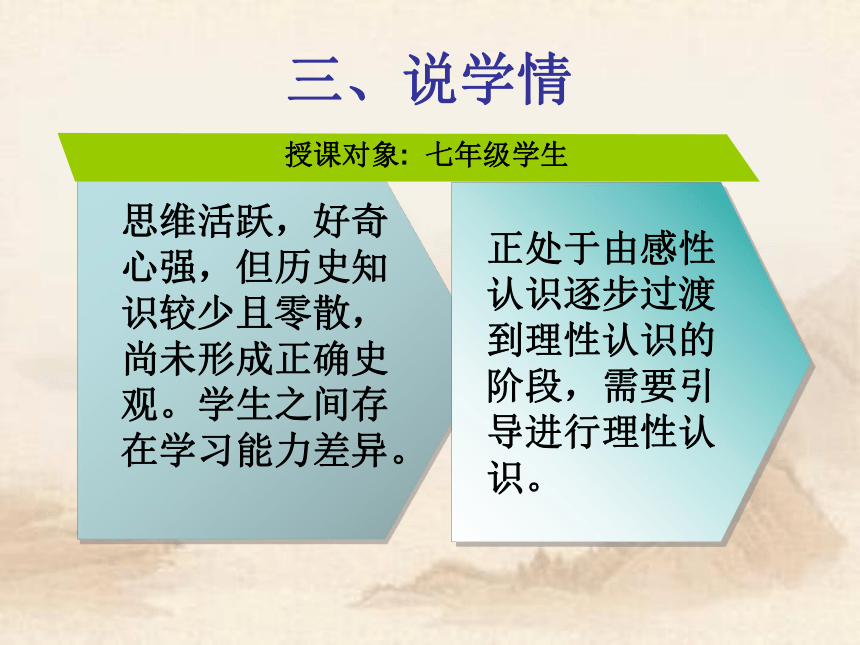 三、说学情

授课对象：七年级学生

思维活跃，好奇心强，但历史知识较少且零散，尚未形成正确史观。学生之间存在学习能力差异。

正处于由感性认识逐步过渡到理性认识的阶段，需要引导进行理性认识。